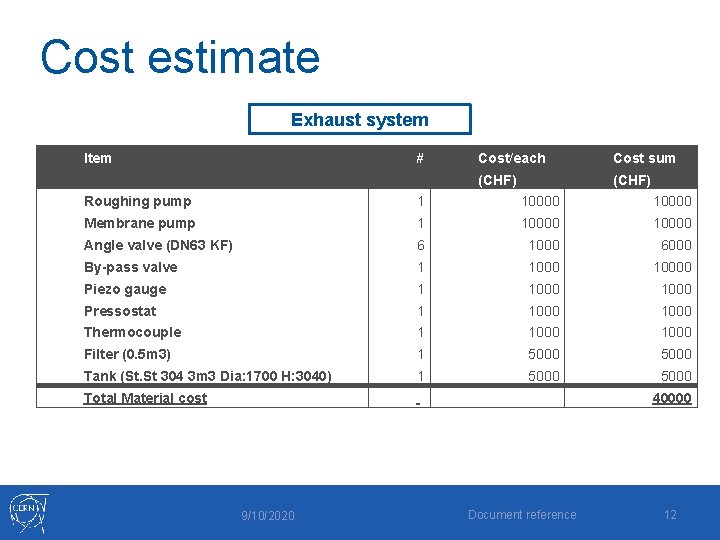 Cost estimate

Exhaust system

| Item | # | Cost/each (CHF) | Cost sum (CHF) |
|---|---|---|---|
| Roughing pump | 1 | 10000 | 10000 |
| Membrane pump | 1 | 10000 | 10000 |
| Angle valve (DN63 KF) | 6 | 1000 | 6000 |
| By-pass valve | 1 | 1000 | 10000 |
| Piezo gauge | 1 | 1000 | 1000 |
| Pressostat | 1 | 1000 | 1000 |
| Thermocouple | 1 | 1000 | 1000 |
| Filter (0.5m3) | 1 | 5000 | 5000 |
| Tank (St.St 304 3m3 Dia:1700 H:3040) | 1 | 5000 | 5000 |
| Total Material cost | - | | 40000 |

CERN

9/10/2020

Document reference

12